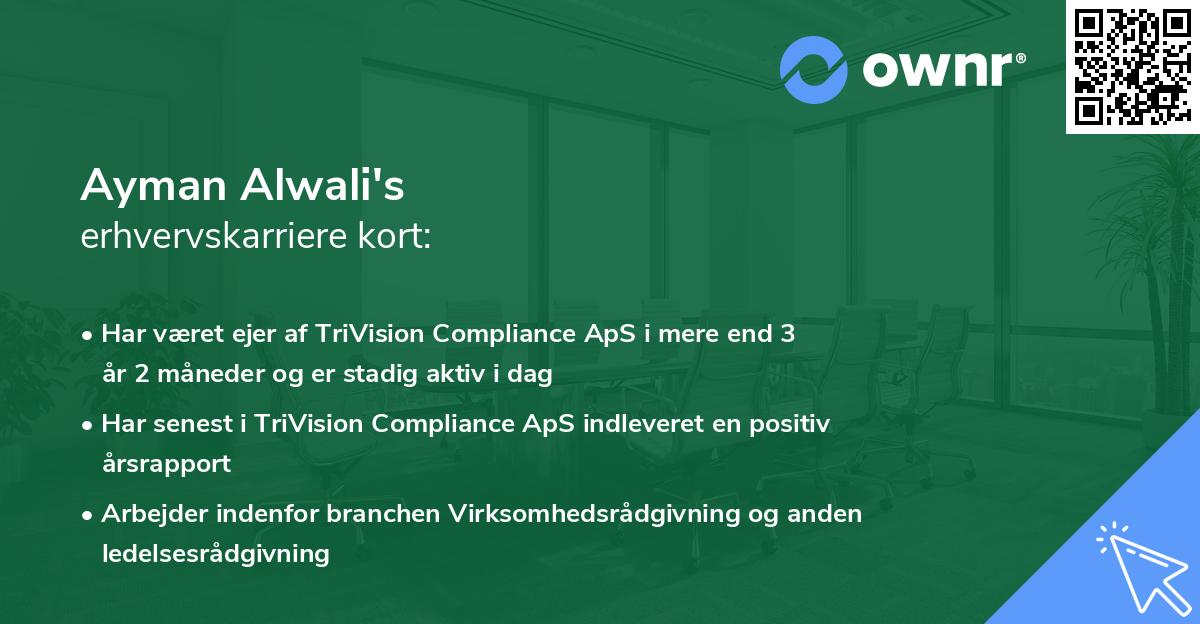 ownr®

Ayman Alwali's
erhvervskarriere kort:

• Har været ejer af TriVision Compliance ApS i mere end 3 år 2 måneder og er stadig aktiv i dag

• Har senest i TriVision Compliance ApS indleveret en positiv årsrapport

• Arbejder indenfor branchen Virksomhedsrådgivning og anden ledelsesrådgivning